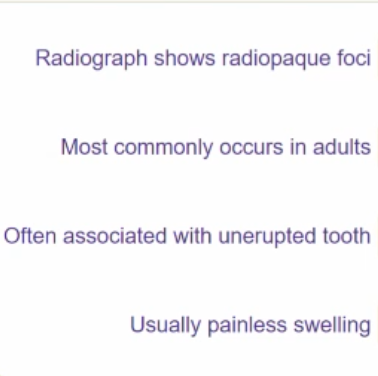 Radiograph shows radiopaque foci

Most commonly occurs in adults

Often associated with unerupted tooth

Usually painless swelling